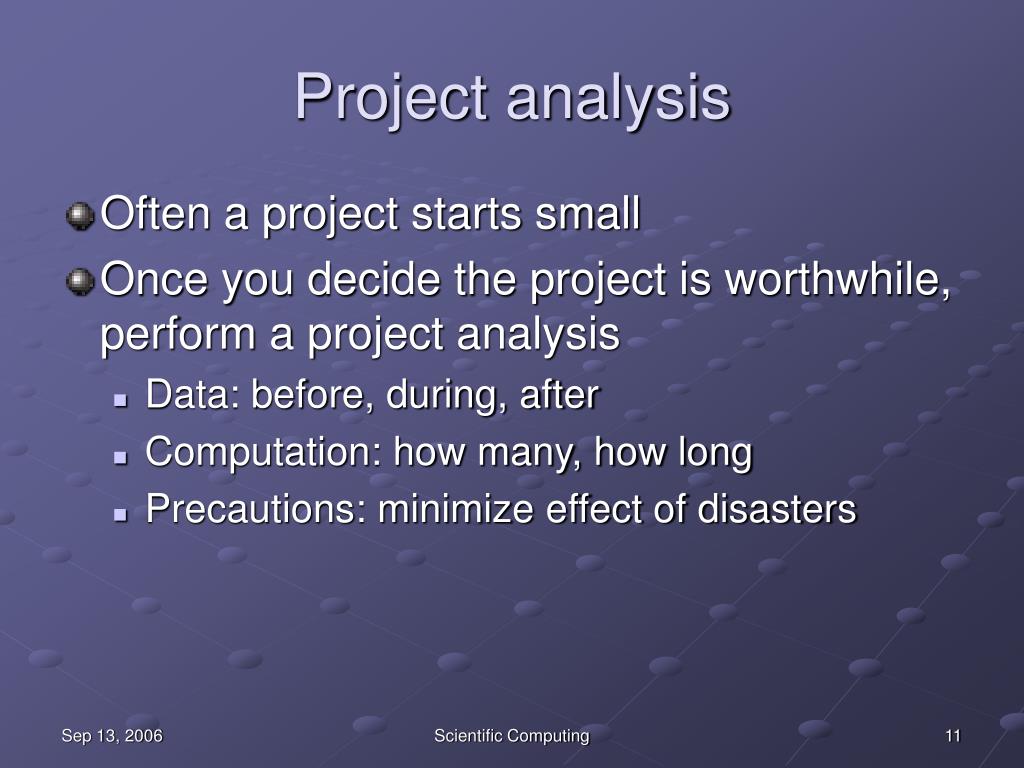 Project analysis

Often a project starts small

Once you decide the project is worthwhile, perform a project analysis

Data: before, during, after

Computation: how many, how long

Precautions: minimize effect of disasters

Sep 13, 2006

Scientific Computing

11